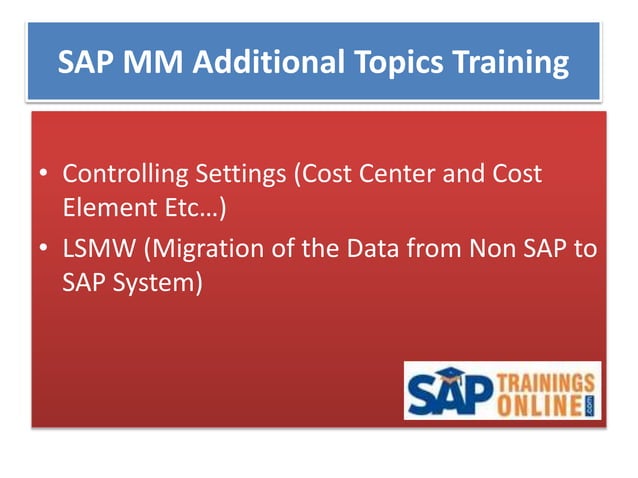 SAP MM Additional Topics Training

• Controlling Settings (Cost Center and Cost Element Etc…)
• LSMW (Migration of the Data from Non SAP to SAP System)

SAP TRAININGS ONLINE .com